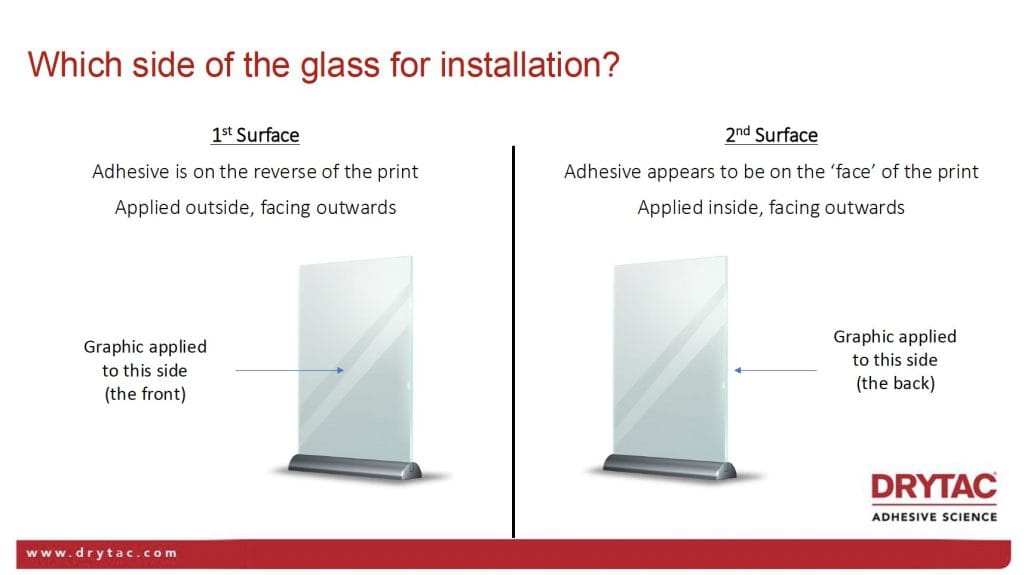 Which side of the glass for installation?

1$^{st}$ Surface

Adhesive is on the reverse of the print

Applied outside, facing outwards

Graphic applied to this side (the front)

2$^{nd}$ Surface

Adhesive appears to be on the 'face' of the print

Applied inside, facing outwards

Graphic applied to this side (the back)

DRYTAC
ADHESIVE SCIENCE

www.drytac.com